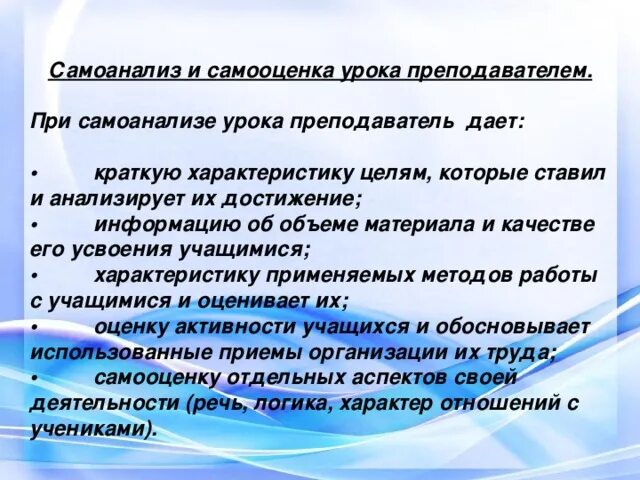 Самоанализ и самооценка урока преподавателем.

При самоанализе урока преподаватель дает:

• краткую характеристику целям, которые ставил и анализирует их достижение;
• информацию об объеме материала и качестве его усвоения учащимися;
• характеристику применяемых методов работы с учащимися и оценивает их;
• оценку активности учащихся и обосновывает использованные приемы организации их труда;
• самооценку отдельных аспектов своей деятельности (речь, логика, характер отношений с учениками).